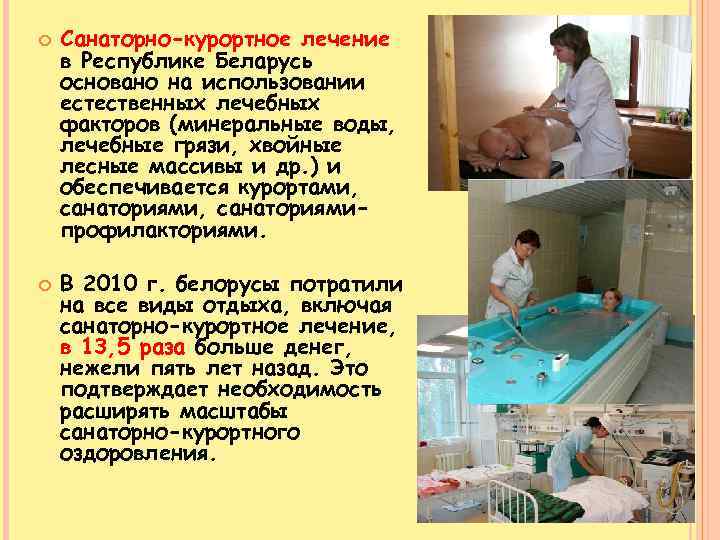 Санаторно-курортное лечение в Республике Беларусь основано на использовании естественных лечебных факторов (минеральные воды, лечебные грязи, хвойные лесные массивы и др.) и обеспечивается курортами, санаториями, санаториями-профилакториями.

В 2010 г. белорусы потратили на все виды отдыха, включая санаторно-курортное лечение, в 13,5 раза больше денег, нежели пять лет назад. Это подтверждает необходимость расширять масштабы санаторно-курортного оздоровления.